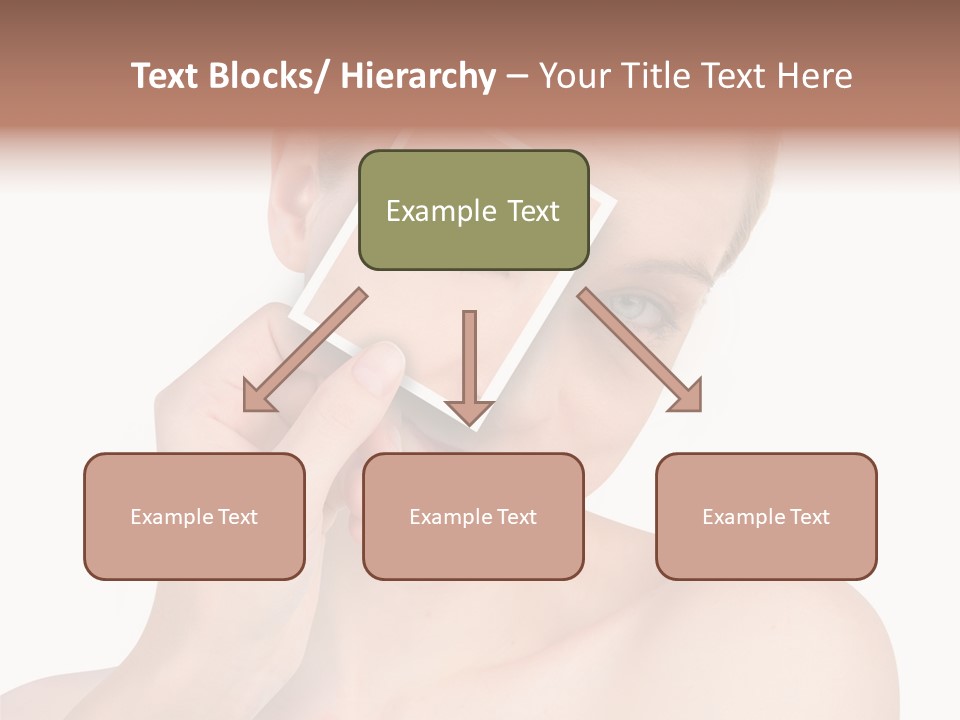 Text Blocks/ Hierarchy – Your Title Text Here

Example Text

Example Text

Example Text

Example Text